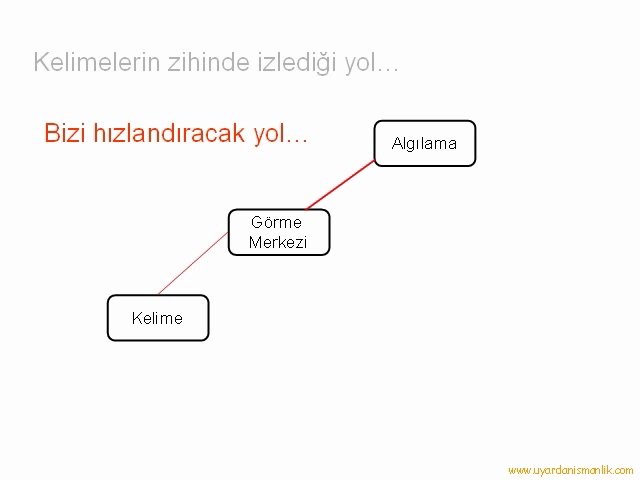 Kelimelerin zihinde izlediği yol…

Bizi hızlandıracak yol…

Algılama

Görme Merkezi

Kelime

www.uyardanismanlik.com